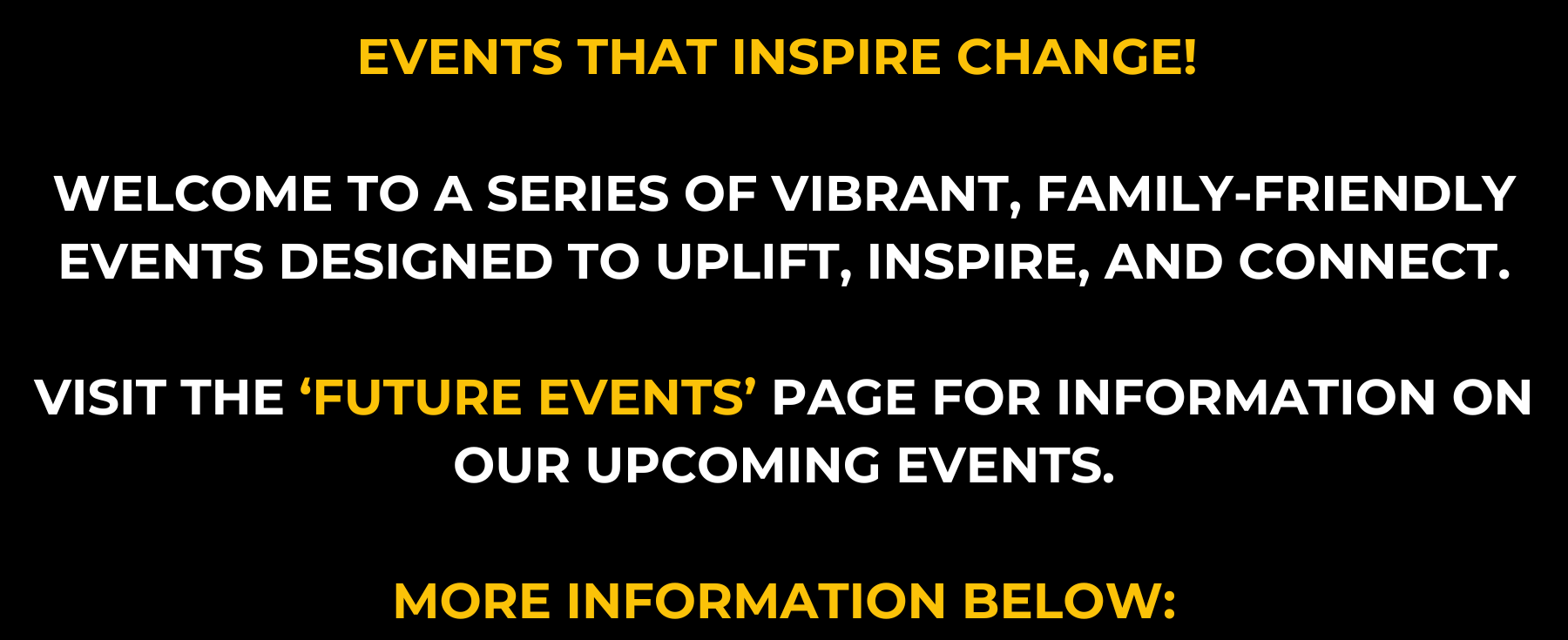 EVENTS THAT INSPIRE CHANGE!

WELCOME TO A SERIES OF VIBRANT, FAMILY-FRIENDLY EVENTS DESIGNED TO UPLIFT, INSPIRE, AND CONNECT.

VISIT THE ‘FUTURE EVENTS’ PAGE FOR INFORMATION ON OUR UPCOMING EVENTS.

MORE INFORMATION BELOW: